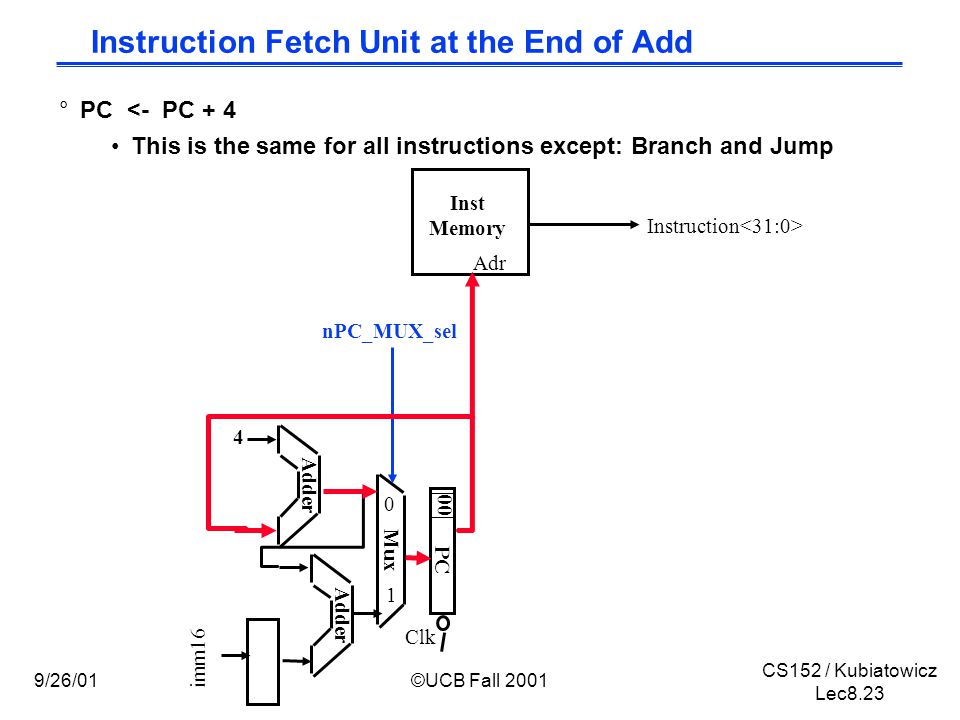 Instruction Fetch Unit at the End of Add

° PC <- PC + 4

• This is the same for all instructions except: Branch and Jump

Inst Memory

Adr

Instruction<31:0>

nPC_MUX_sel

4

Adder

Adder

0

Mux

1

00

PC

Clk

imm16

9/26/01

©UCB Fall 2001

CS152 / Kubiatowicz
Lec8.23